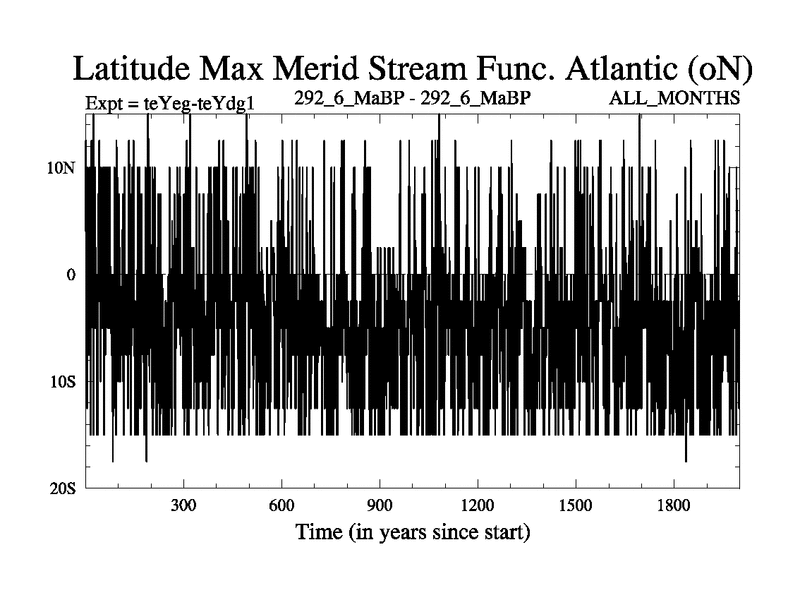 Latitude Max Merid Stream Func. Atlantic (oN)

Expt = teYeg-teYdg1

292_6_MaBP - 292_6_MaBP

ALL_MONTHS

10N

0

10S

20S

300

600

900

1200

1500

1800

Time (in years since start)